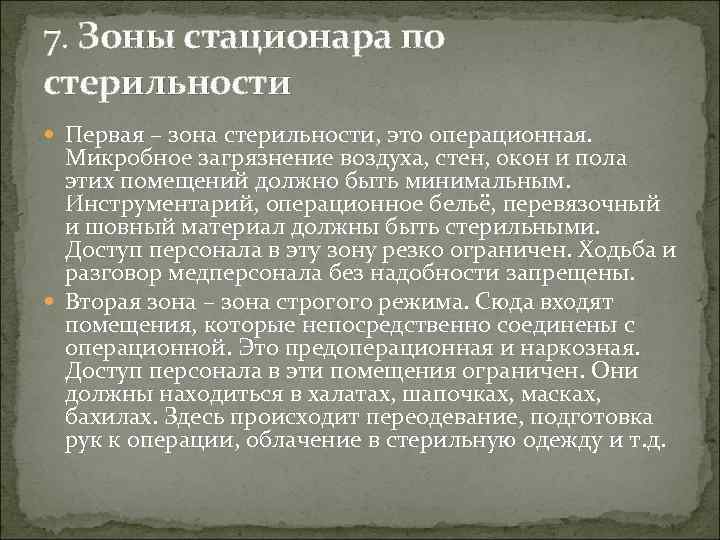 7. Зоны стационара по стерильности

Первая – зона стерильности, это операционная. Микробное загрязнение воздуха, стен, окон и пола этих помещений должно быть минимальным. Инструментарий, операционное бельё, перевязочный и шовный материал должны быть стерильными. Доступ персонала в эту зону резко ограничен. Ходьба и разговор медперсонала без надобности запрещены.

Вторая зона – зона строгого режима. Сюда входят помещения, которые непосредственно соединены с операционной. Это предоперационная и наркозная. Доступ персонала в эти помещения ограничен. Они должны находиться в халатах, шапочках, масках, бахилах. Здесь происходит переодевание, подготовка рук к операции, облачение в стерильную одежду и т.д.